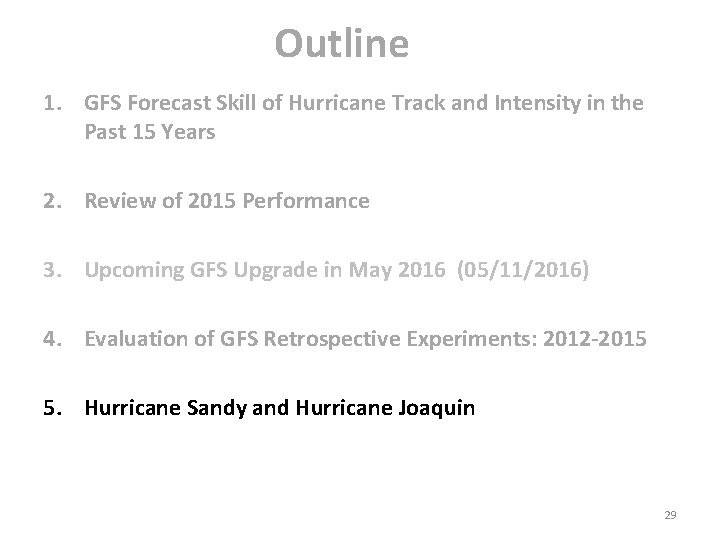 Outline

1. GFS Forecast Skill of Hurricane Track and Intensity in the Past 15 Years

2. Review of 2015 Performance

3. Upcoming GFS Upgrade in May 2016 (05/11/2016)

4. Evaluation of GFS Retrospective Experiments: 2012-2015

5. Hurricane Sandy and Hurricane Joaquin

29